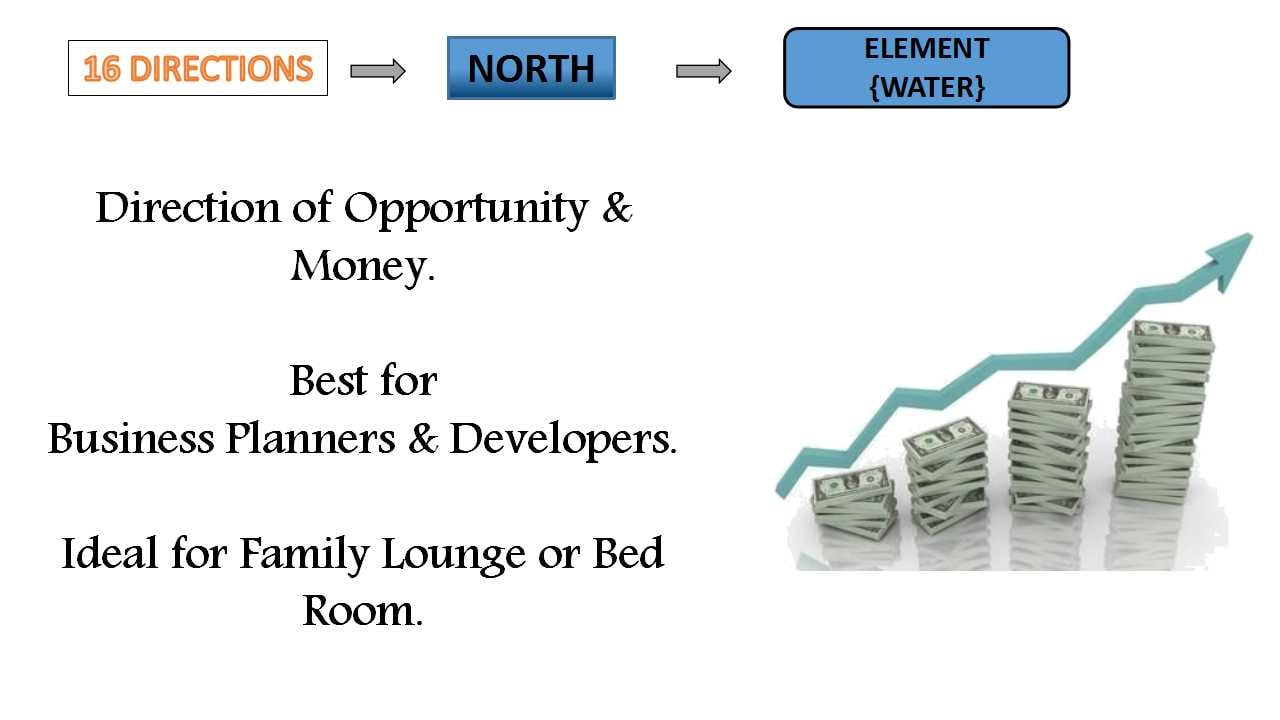 16 DIRECTIONS

NORTH

ELEMENT {WATER}

Direction of Opportunity & Money.

Best for Business Planners & Developers.

Ideal for Family Lounge or Bed Room.